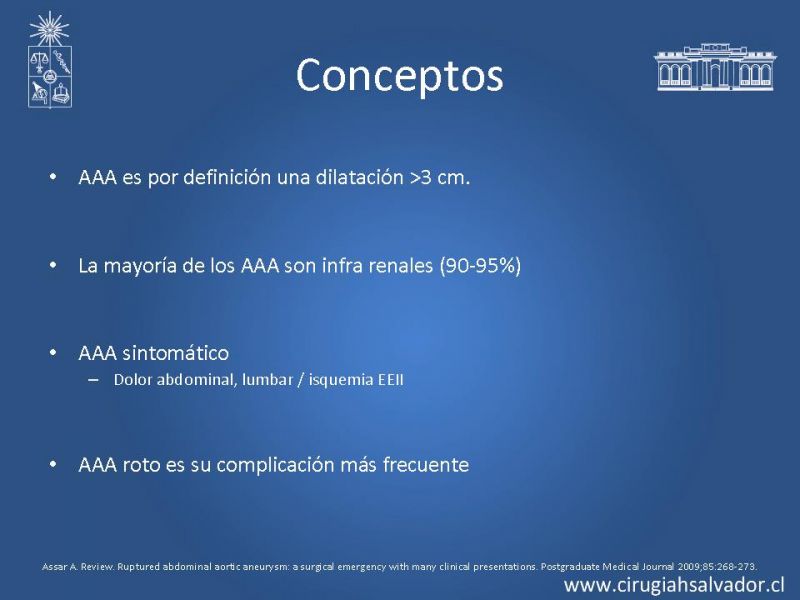 Conceptos

• AAA es por definición una dilatación >3 cm.

• La mayoría de los AAA son infra renales (90-95%)

• AAA sintomático
– Dolor abdominal, lumbar / isquemia EEII

• AAA roto es su complicación más frecuente

Assar A. Review. Ruptured abdominal aortic aneurysm: a surgical emergency with many clinical presentations. Postgraduate Medical Journal 2009;85:268-273.

www.cirugiahsalvador.cl